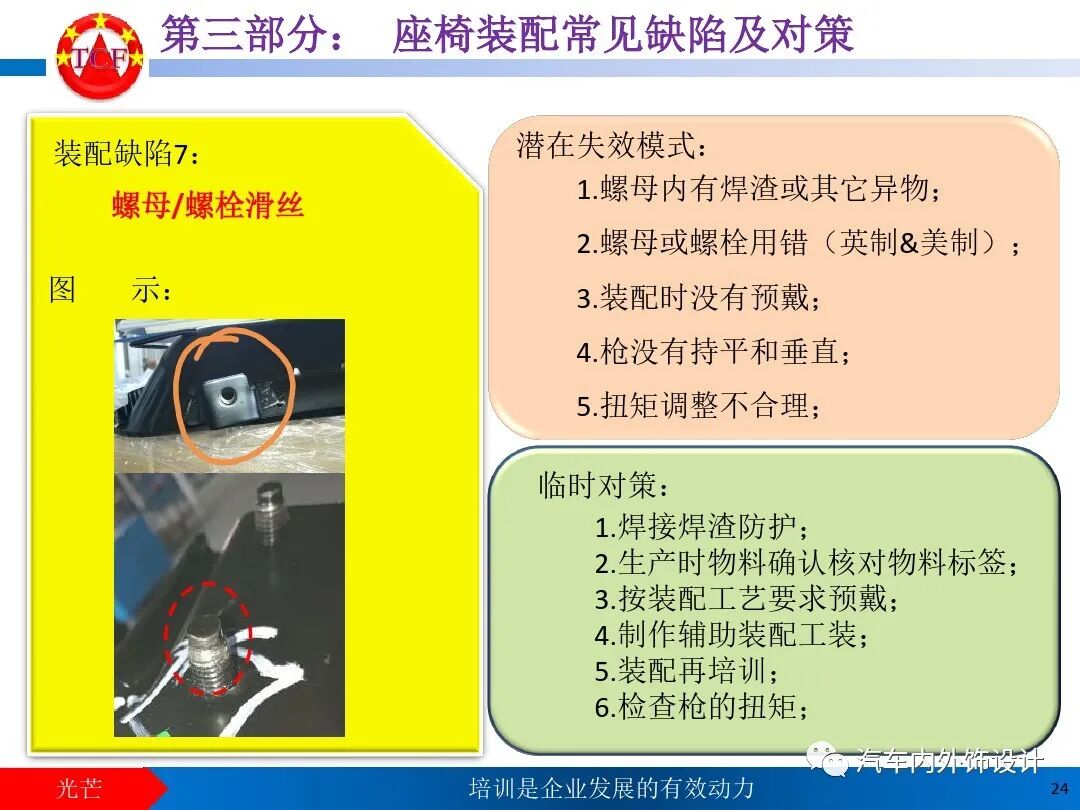 TCF

第三部分： 座椅装配常见缺陷及对策

装配缺陷7：

螺母/螺栓滑丝

图 示：

潜在失效模式：

1.螺母内有焊渣或其它异物；

2.螺母或螺栓用错（英制&美制）；

3.装配时没有预戴；

4.枪没有持平和垂直；

5.扭矩调整不合理；

临时对策：

1.焊接焊渣防护；
2.生产时物料确认核对物料标签；
3.按装配工艺要求预戴；
4.制作辅助装配工装；
5.装配再培训；
6.检查枪的扭矩；

汽车内外饰设计

光芒

培训是企业发展的有效动力

24